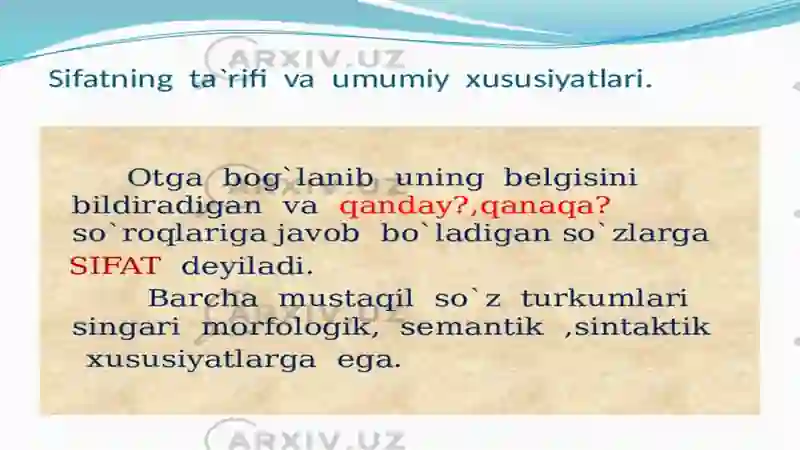 ARXIV.UZ

Sifatning ta`rifi va umumiy xususiyatlari.

Otga bog`lanib uning belgisini bildiradigan va qanday?,qanaqa? so`roqlariga javob bo`ladigan so`zlarga SIFAT deyiladi.

Barcha mustaqil so`z turkumlari singari morfologik, semantik ,sintaktik xususiyatlarga ega.

ARXIV.UZ